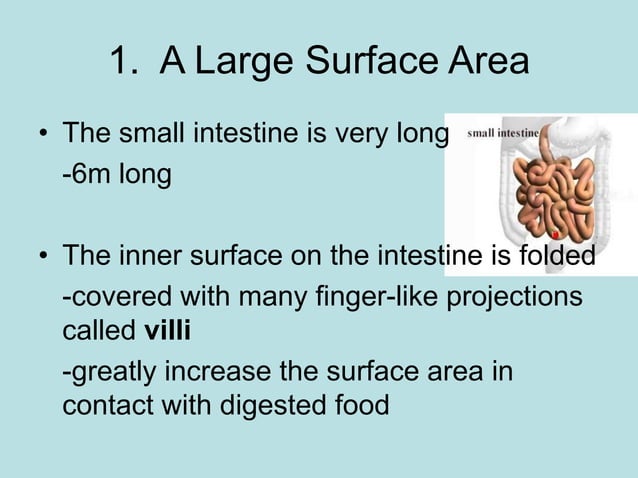 1. A Large Surface Area

• The small intestine is very long
-6m long

small intestine

• The inner surface on the intestine is folded
-covered with many finger-like projections called **villi**
-greatly increase the surface area in contact with digested food